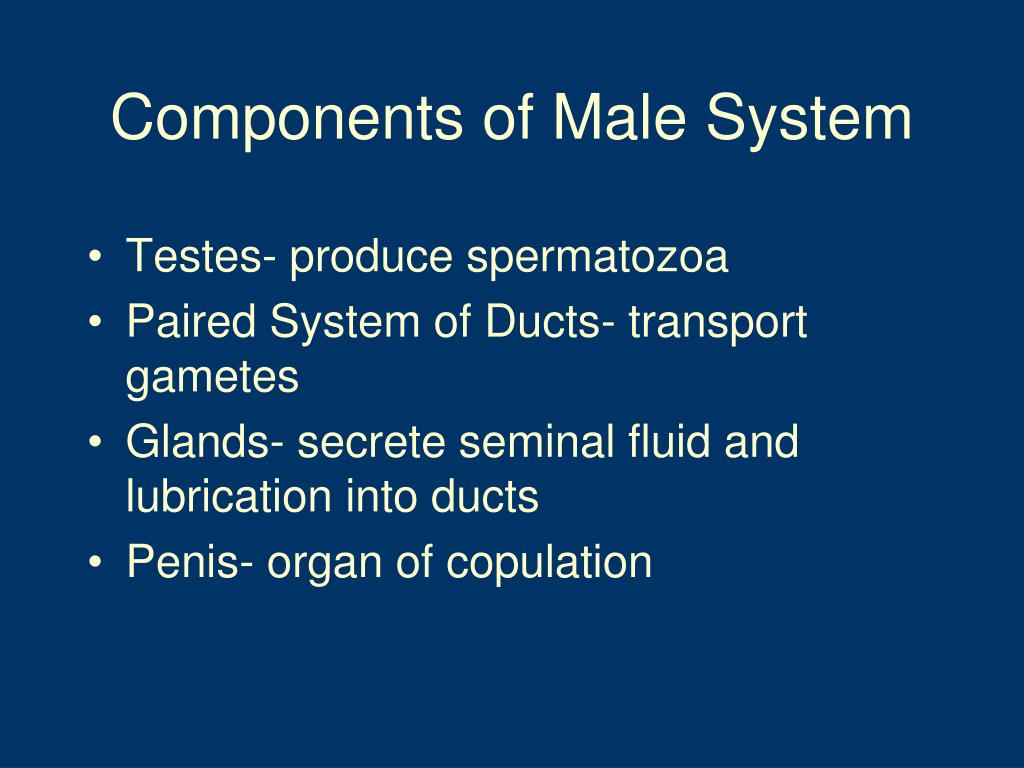 Components of Male System

• Testes- produce spermatozoa
• Paired System of Ducts- transport gametes
• Glands- secrete seminal fluid and lubrication into ducts
• Penis- organ of copulation